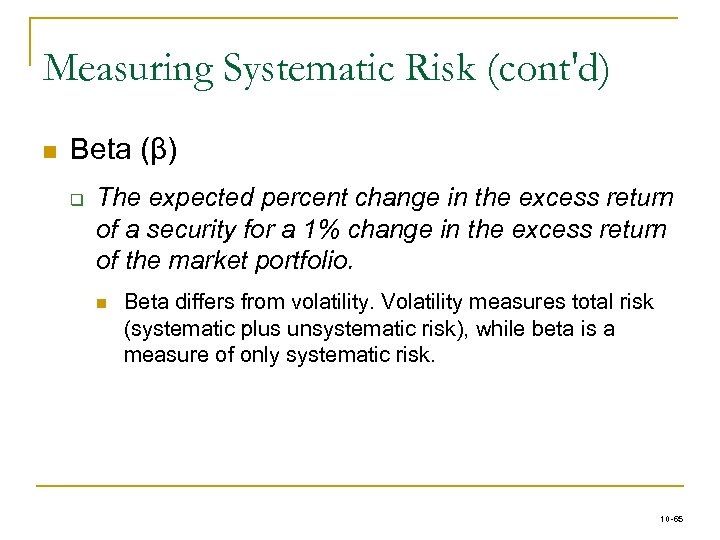 Measuring Systematic Risk (cont'd)

Beta (β)

The expected percent change in the excess return of a security for a 1% change in the excess return of the market portfolio.

Beta differs from volatility. Volatility measures total risk (systematic plus unsystematic risk), while beta is a measure of only systematic risk.

10-65